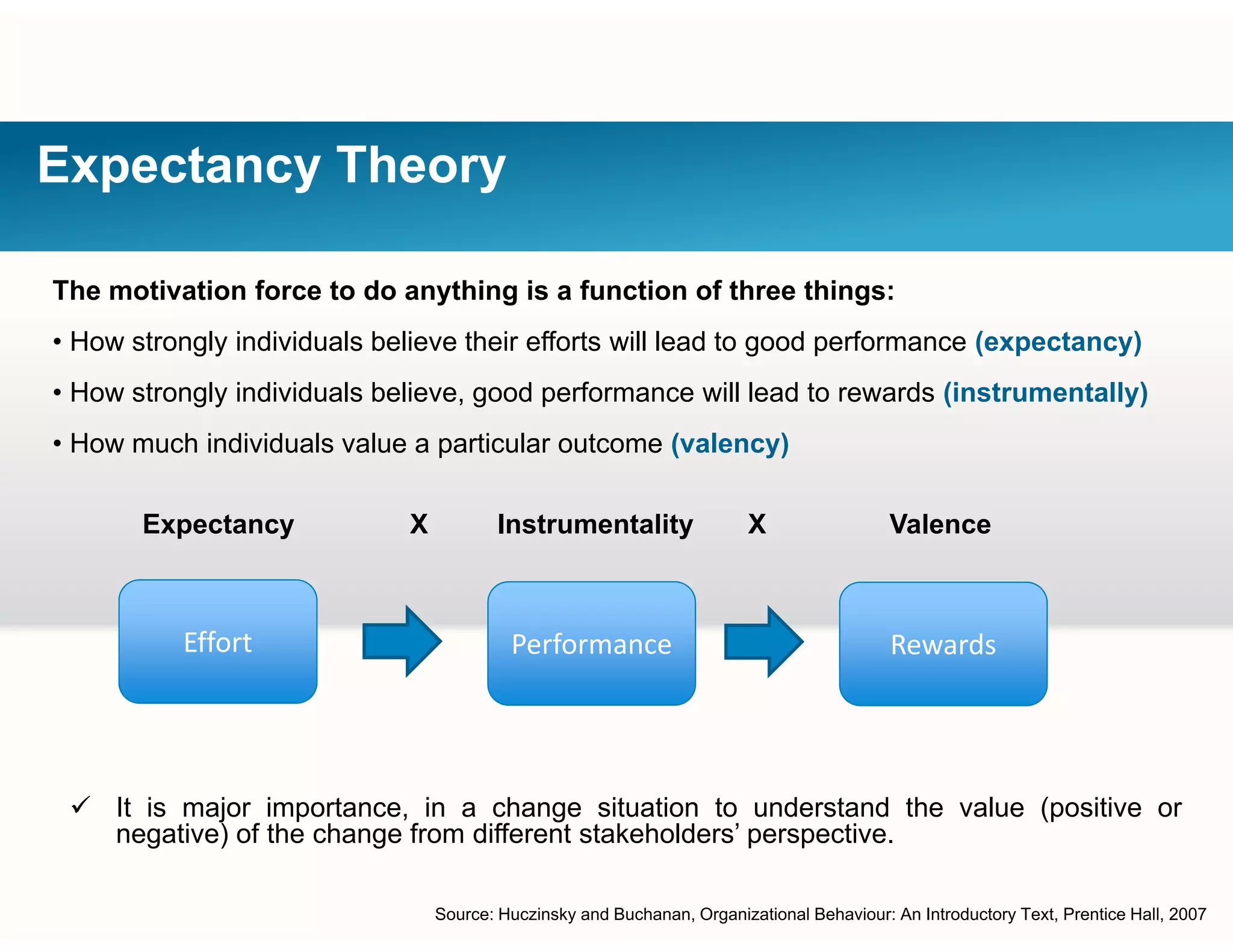 Expectancy Theory

The motivation force to do anything is a function of three things:

• How strongly individuals believe their efforts will lead to good performance (expectancy)

• How strongly individuals believe, good performance will lead to rewards (instrumentally)

• How much individuals value a particular outcome (valency)

Expectancy X Instrumentality X Valence

Effort

Performance

Rewards

✓ It is major importance, in a change situation to understand the value (positive or negative) of the change from different stakeholders' perspective.

Source: Huczinsky and Buchanan, Organizational Behaviour: An Introductory Text, Prentice Hall, 2007